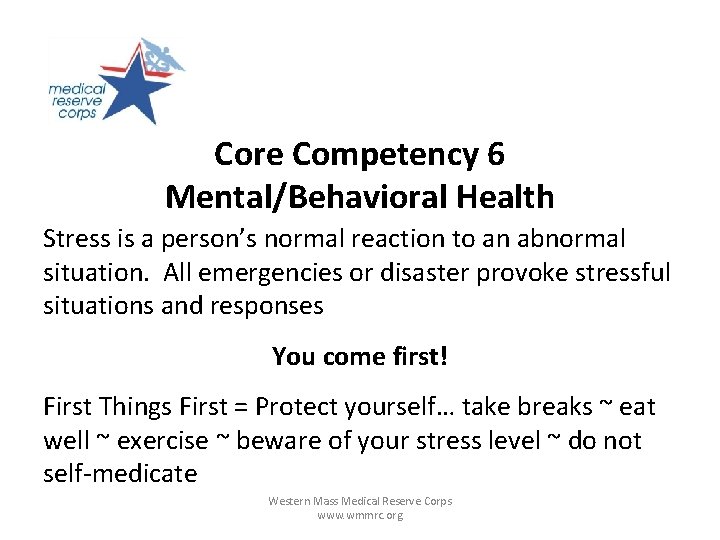 medical reserve corps

Core Competency 6
Mental/Behavioral Health

Stress is a person's normal reaction to an abnormal situation. All emergencies or disaster provoke stressful situations and responses

You come first!

First Things First = Protect yourself… take breaks ~ eat well ~ exercise ~ beware of your stress level ~ do not self-medicate

Western Mass Medical Reserve Corps
www.wmmrc.org